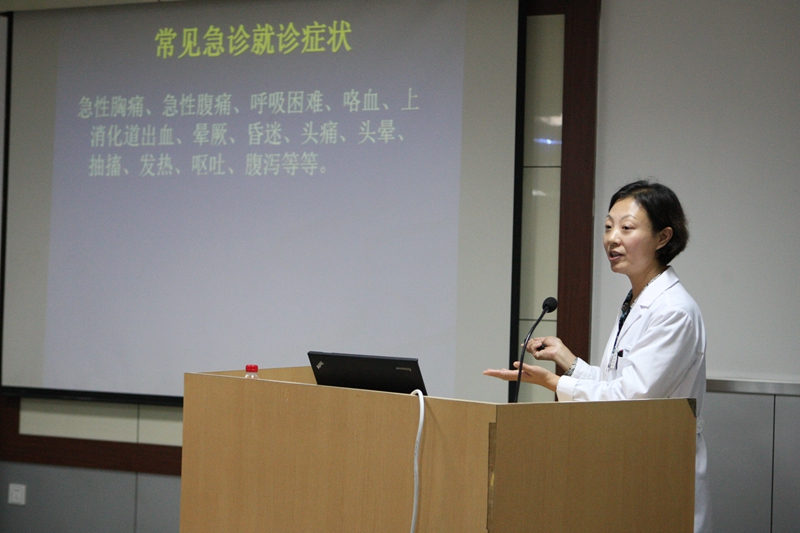 常见急诊就诊症状

急性胸痛、急性腹痛、呼吸困难、咯血、上消化道出血、晕厥、昏迷、头痛、头晕、抽搐、发热、呕吐、腹泻等等。